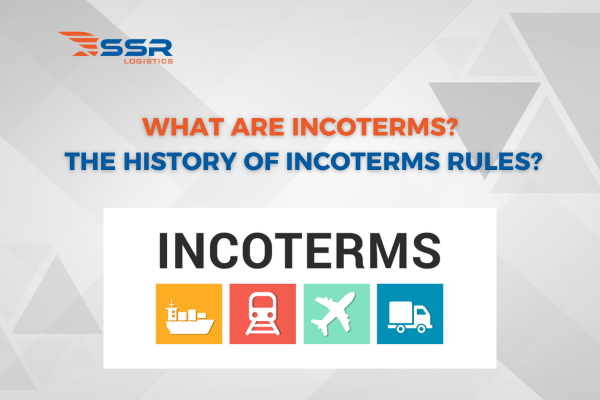 SSR
LOGISTICS

WHAT ARE INCOTERMS?
THE HISTORY OF INCOTERMS RULES?

INCOTERMS